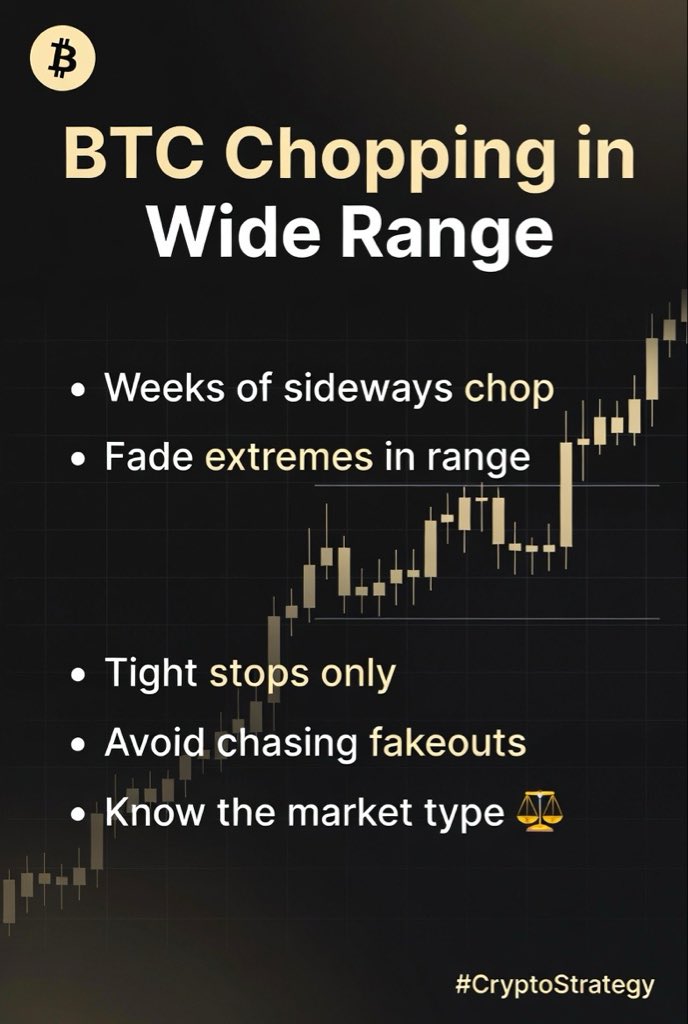 BTC Chopping in Wide Range

• Weeks of sideways chop
• Fade extremes in range

• Tight stops only
• Avoid chasing fakeouts
• Know the market type ⚖️

#CryptoStrategy